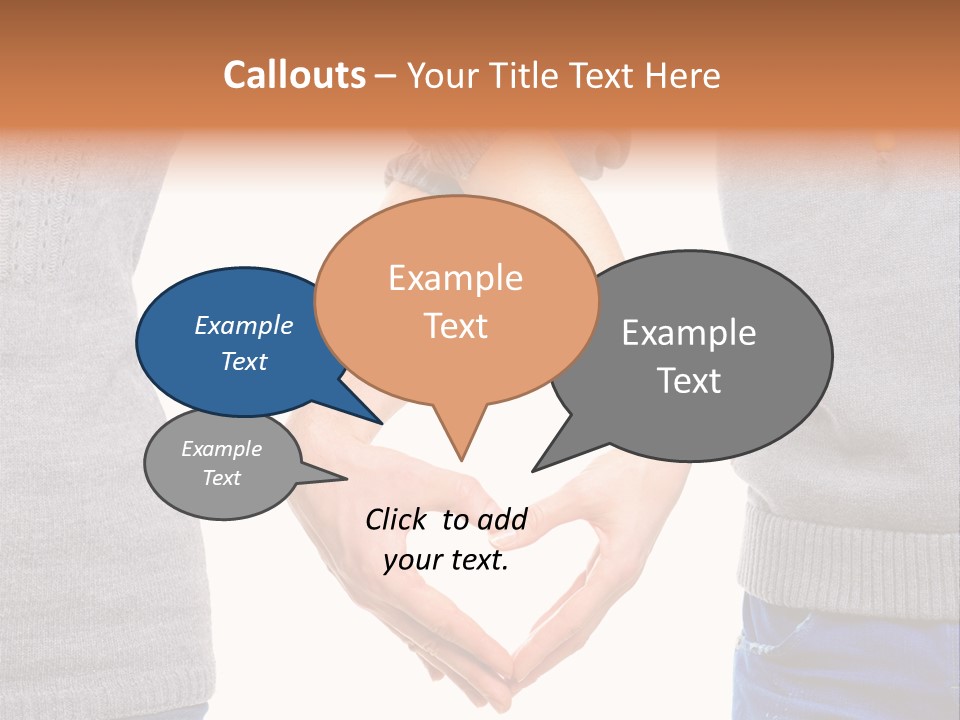 Callouts – Your Title Text Here

Example Text

Example Text

Example Text

Example Text

Click to add your text.